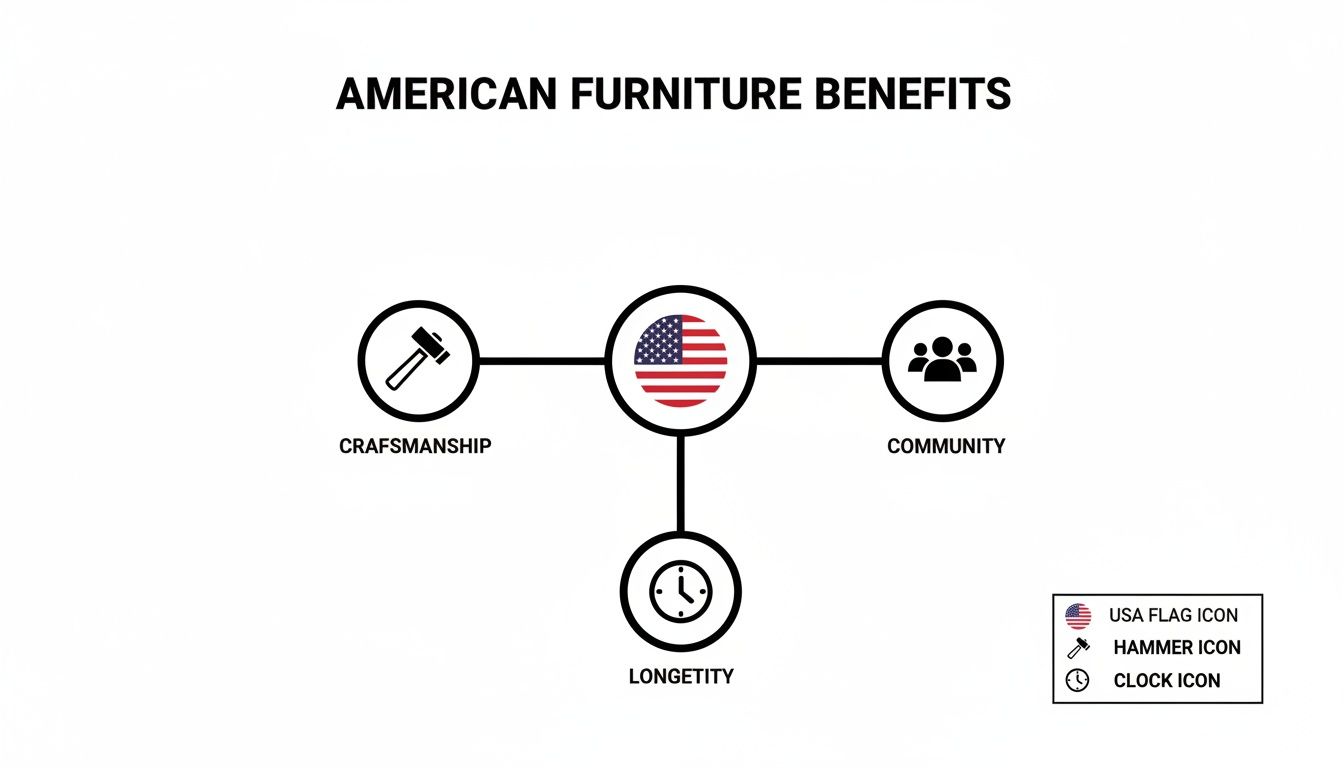 AMERICAN FURNITURE BENEFITS

CRAFSMANSHIP

COMMUNITY

LONGETITY

USA FLAG ICON
HAMMER ICON
CLOCK ICON